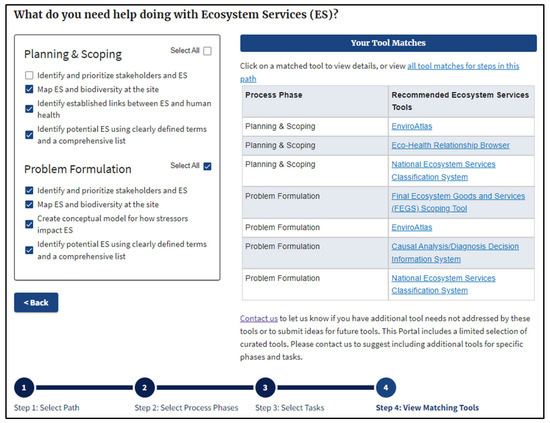 What do you need help doing with Ecosystem Services (ES)?

Planning & Scoping

Select All

Identify and prioritize stakeholders and ES

Map ES and biodiversity at the site

Identify established links between ES and human health

Identify potential ES using clearly defined terms and a comprehensive list

Problem Formulation

Select All

Identify and prioritize stakeholders and ES

Map ES and biodiversity at the site

Create conceptual model for how stressors impact ES

Identify potential ES using clearly defined terms and a comprehensive list

< Back

Your Tool Matches

Click on a matched tool to view details, or view all tool matches for steps in this path

| Process Phase | Recommended Ecosystem Services Tools |
|---|---|
| Planning & Scoping | EnviroAtlas |
| Planning & Scoping | Eco-Health Relationship Browser |
| Planning & Scoping | National Ecosystem Services Classification System |
| Problem Formulation | Final Ecosystem Goods and Services (FEGS) Scoping Tool |
| Problem Formulation | EnviroAtlas |
| Problem Formulation | Causal Analysis/Diagnosis Decision Information System |
| Problem Formulation | National Ecosystem Services Classification System |

Contact us to let us know if you have additional tool needs not addressed by these tools or to submit ideas for future tools. This Portal includes a limited selection of curated tools. Please contact us to suggest including additional tools for specific phases and tasks.

1 Step 1: Select Path
2 Step 2: Select Process Phases
3 Step 3: Select Tasks
4 Step 4: View Matching Tools